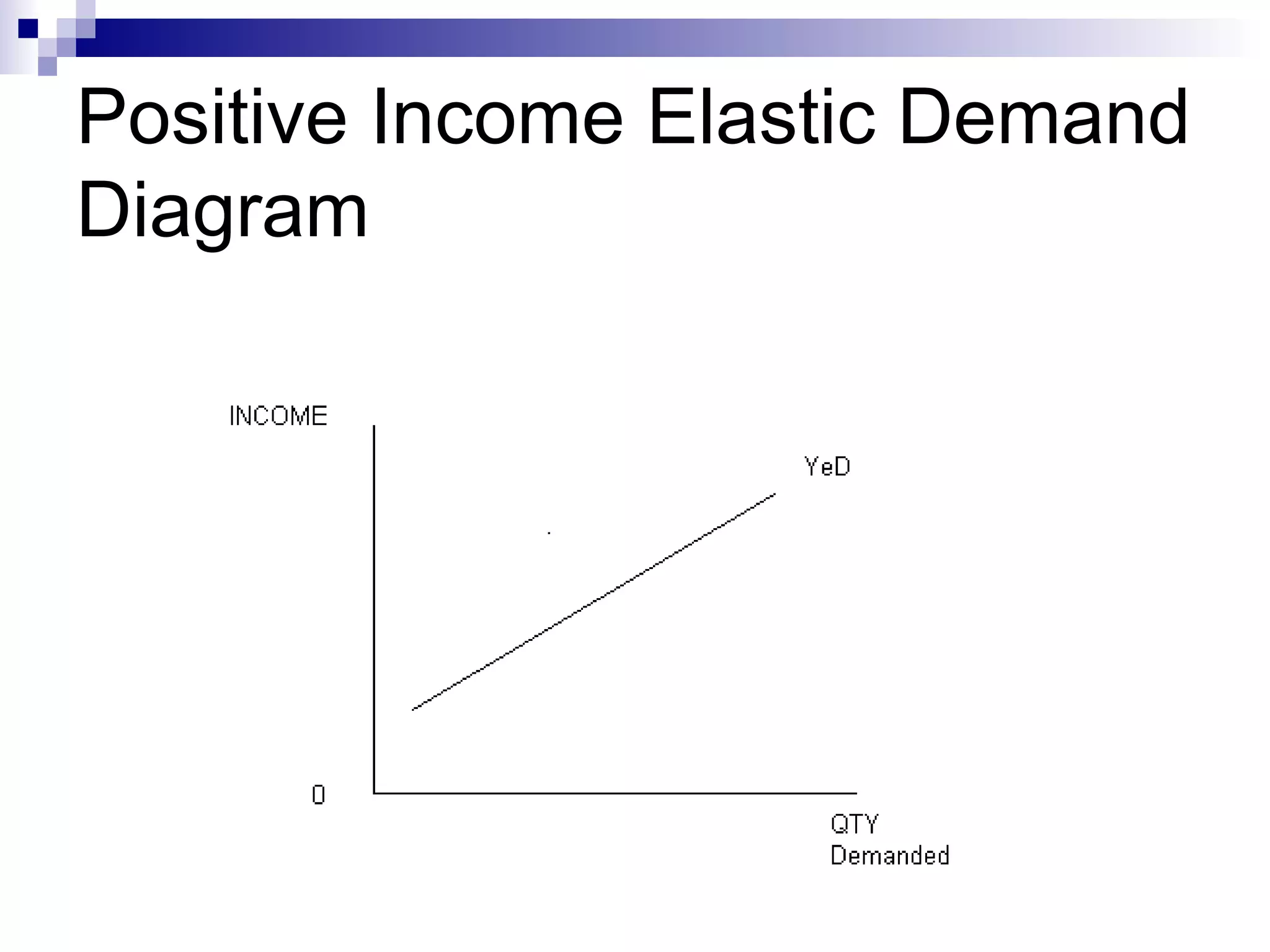 Positive Income Elastic Demand Diagram

INCOME

YeD

0

QTY
Demanded